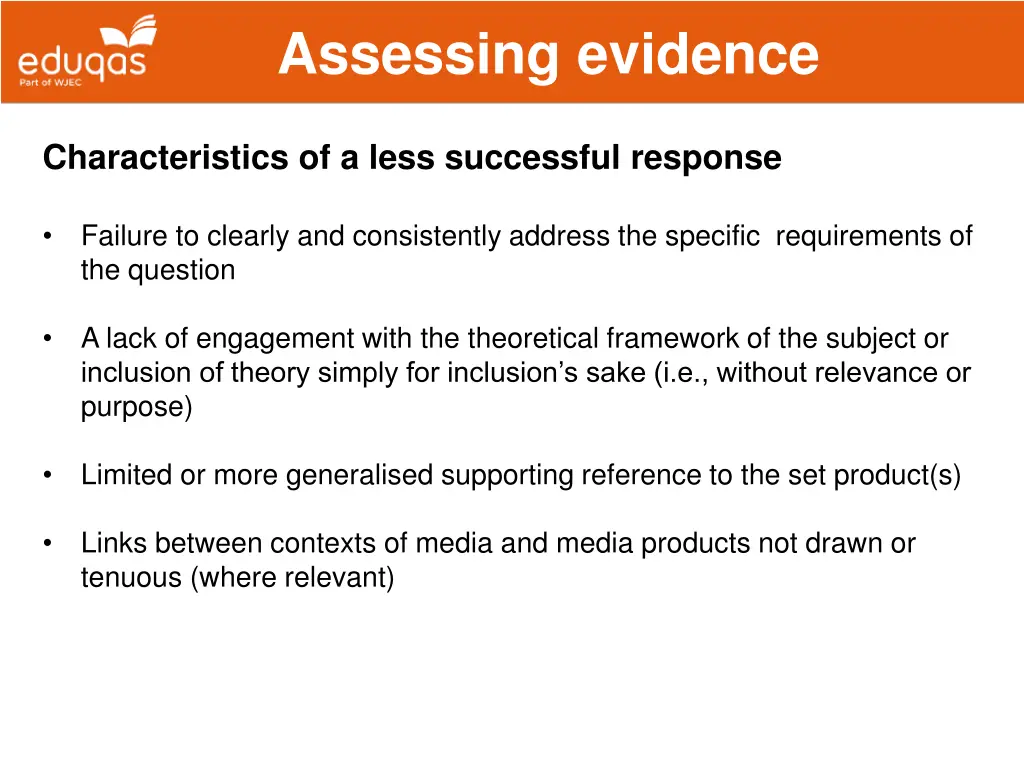 eduqas
Part of WJEC

Assessing evidence

Characteristics of a less successful response

• Failure to clearly and consistently address the specific requirements of the question

• A lack of engagement with the theoretical framework of the subject or inclusion of theory simply for inclusion's sake (i.e., without relevance or purpose)

• Limited or more generalised supporting reference to the set product(s)

• Links between contexts of media and media products not drawn or tenuous (where relevant)